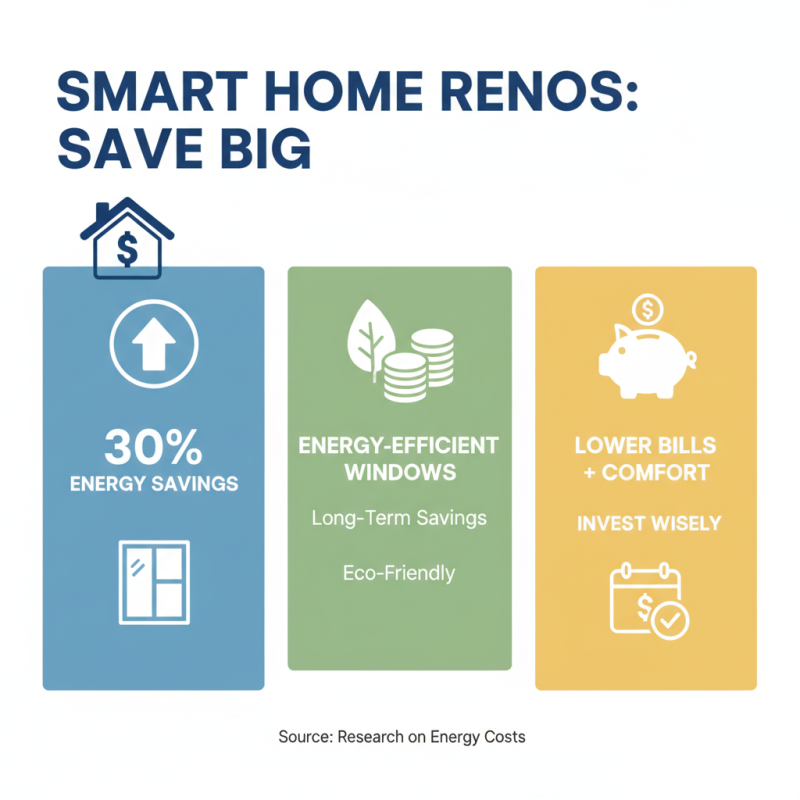 SMART HOME RENOS: SAVE BIG

$

30%
ENERGY SAVINGS

ENERGY-EFFICIENT WINDOWS

Long-Term Savings

Eco-Friendly

$

LOWER BILLS + COMFORT

INVEST WISELY

$

Source: Research on Energy Costs